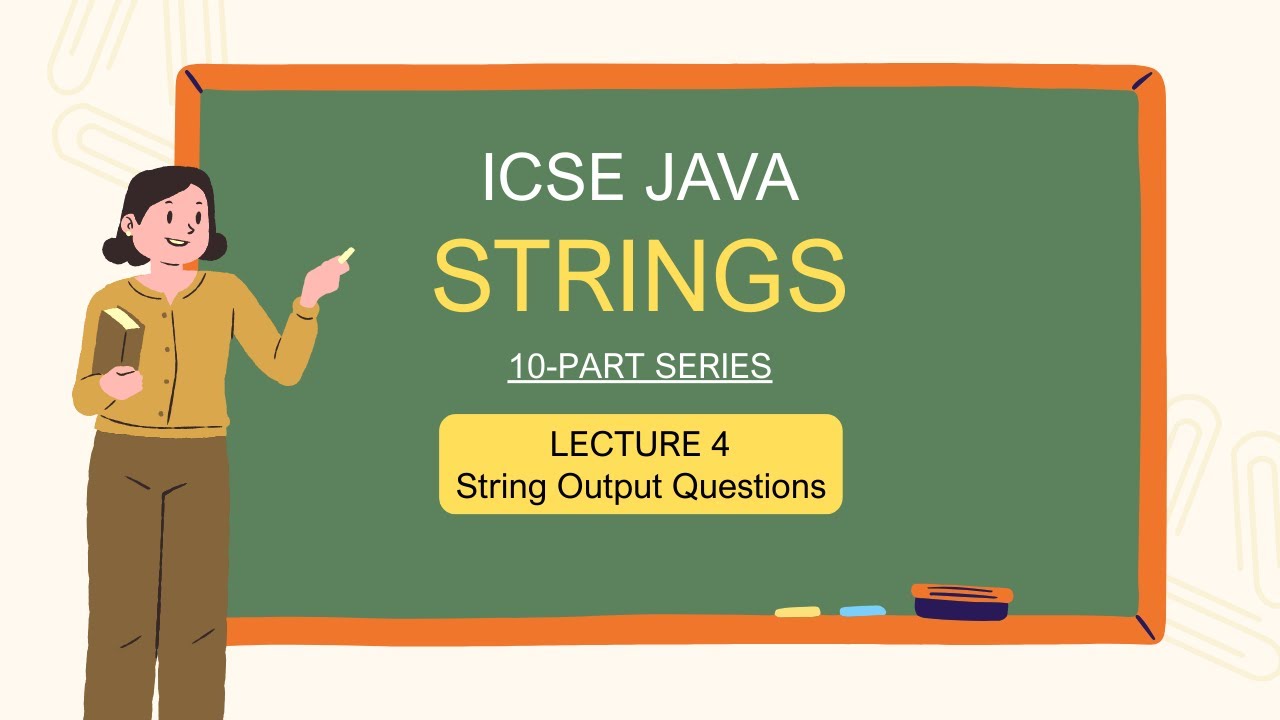 ICSE JAVA

STRINGS

10-PART SERIES

LECTURE 4
String Output Questions